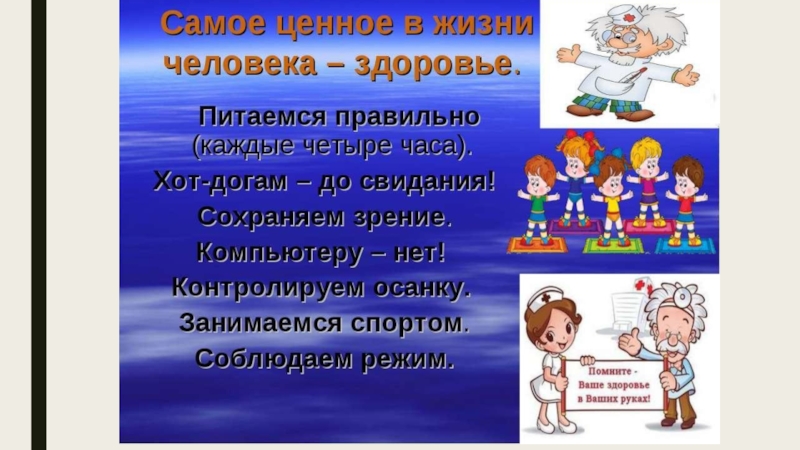 Самое ценное в жизни человека – здоровье.

Питаемся правильно (каждые четыре часа).
Хот-догам – до свидания!
Сохраняем зрение.
Компьютеру – нет!
Контролируем осанку.
Занимаемся спортом.
Соблюдаем режим.

Помните - Ваше здоровье в Ваших руках!